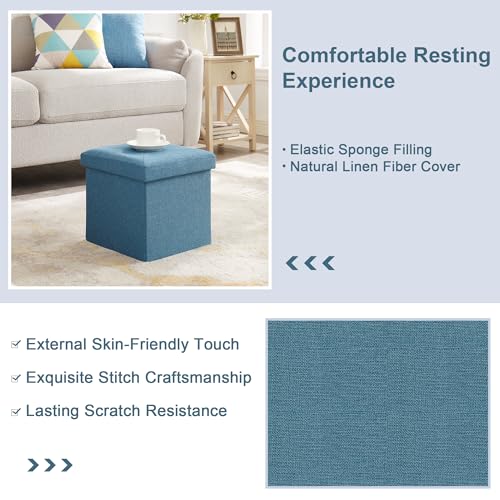 Comfortable Resting Experience

· Elastic Sponge Filling
· Natural Linen Fiber Cover

External Skin-Friendly Touch
Exquisite Stitch Craftsmanship
Lasting Scratch Resistance